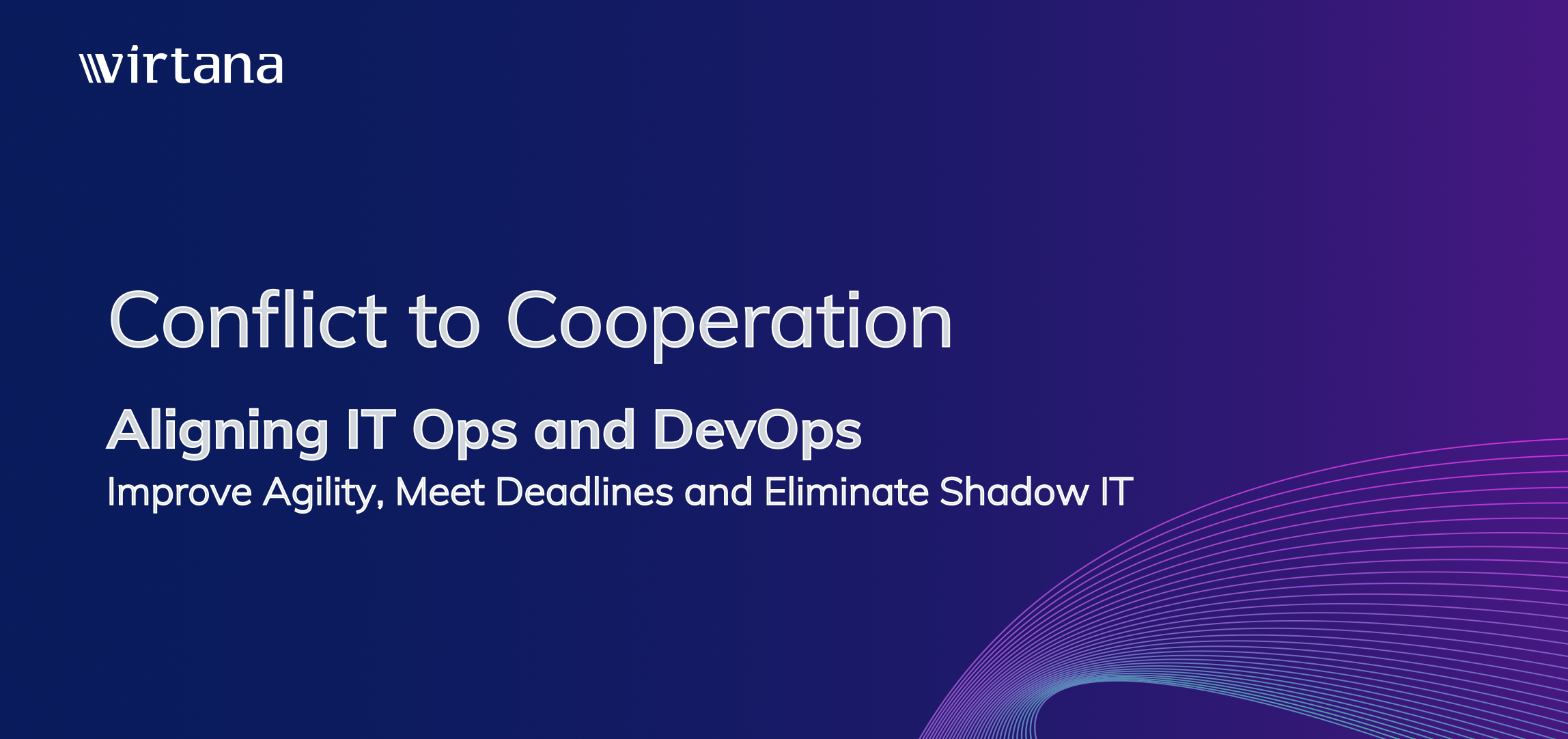 virtana

Conflict to Cooperation

Aligning IT Ops and DevOps

Improve Agility, Meet Deadlines and Eliminate Shadow IT